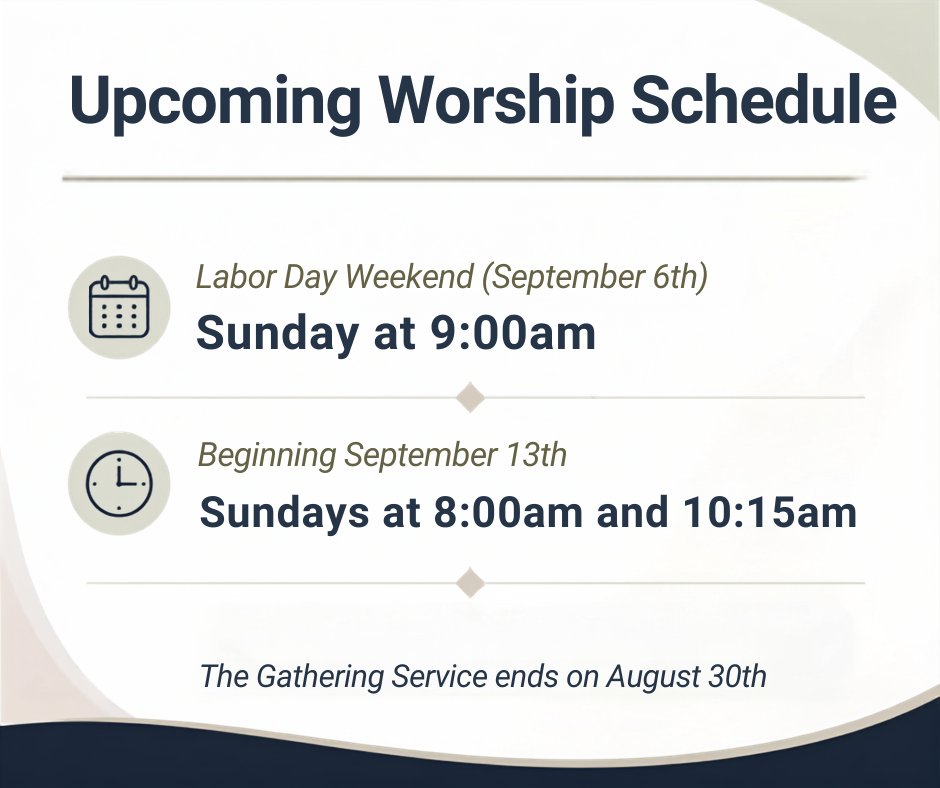 Upcoming Worship Schedule

Labor Day Weekend (September 6th)
Sunday at 9:00am

Beginning September 13th
Sundays at 8:00am and 10:15am

The Gathering Service ends on August 30th